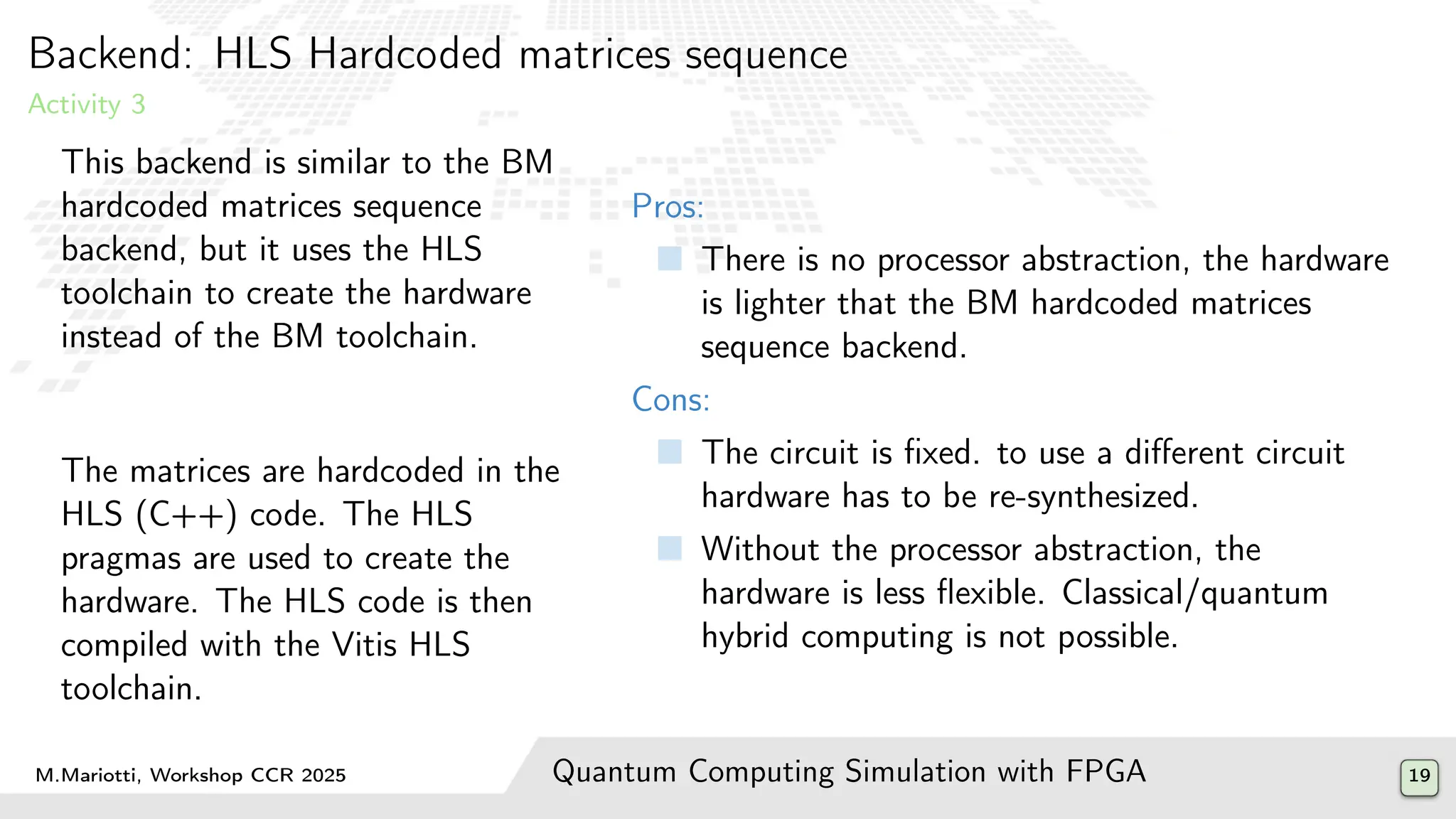 Backend: HLS Hardcoded matrices sequence
Activity 3

This backend is similar to the BM hardcoded matrices sequence backend, but it uses the HLS toolchain to create the hardware instead of the BM toolchain.

The matrices are hardcoded in the HLS (C++) code. The HLS pragmas are used to create the hardware. The HLS code is then compiled with the Vitis HLS toolchain.

Pros:

There is no processor abstraction, the hardware is lighter that the BM hardcoded matrices sequence backend.

Cons:

The circuit is fixed. to use a different circuit hardware has to be re-synthesized.

Without the processor abstraction, the hardware is less flexible. Classical/quantum hybrid computing is not possible.

M.Mariotti, Workshop CCR 2025

Quantum Computing Simulation with FPGA

19